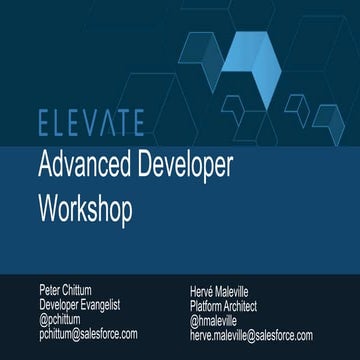 ELEVATE

Advanced Developer Workshop

Peter Chittum
Developer Evangelist
@pchittum
pchittum@salesforce.com

Hervé Maleville
Platform Architect
@hmaleville
herve.maleville@salesforce.com